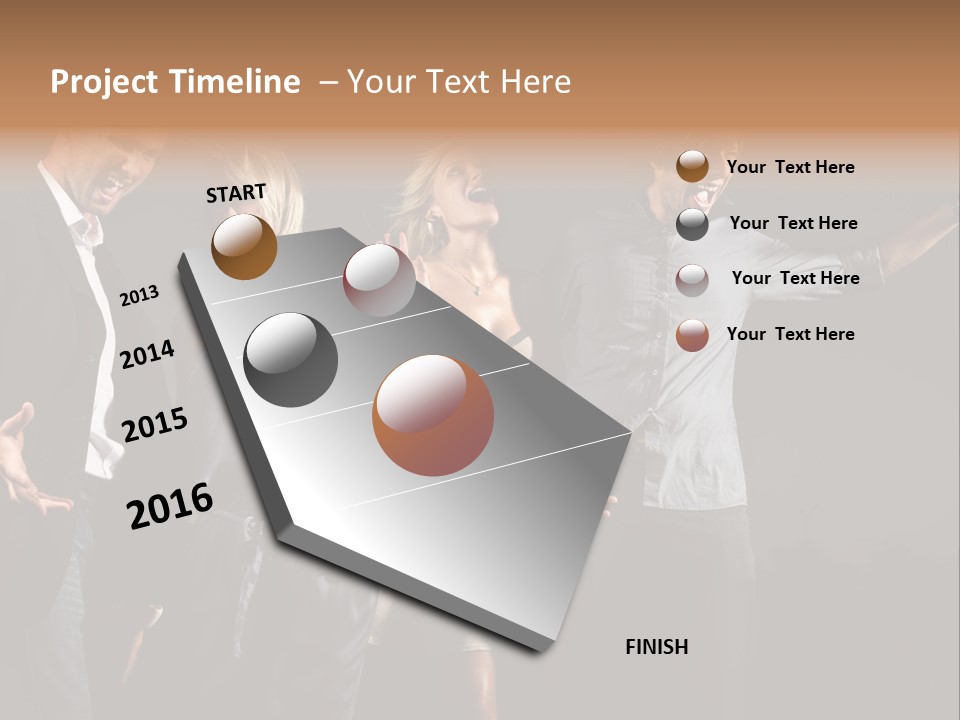 Project Timeline – Your Text Here

START

2013

2014

2015

2016

FINISH

Your Text Here

Your Text Here

Your Text Here

Your Text Here